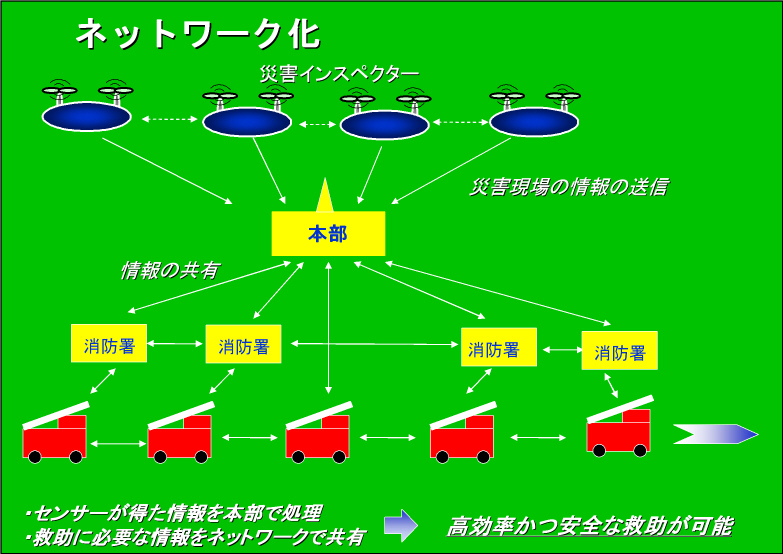 ネットワーク化

災害インスペクター

災害現場の情報の送信

本部

情報の共有

消防署

消防署

消防署

消防署

・センサーが得た情報を本部で処理
・救助に必要な情報をネットワークで共有

高効率かつ安全な救助が可能